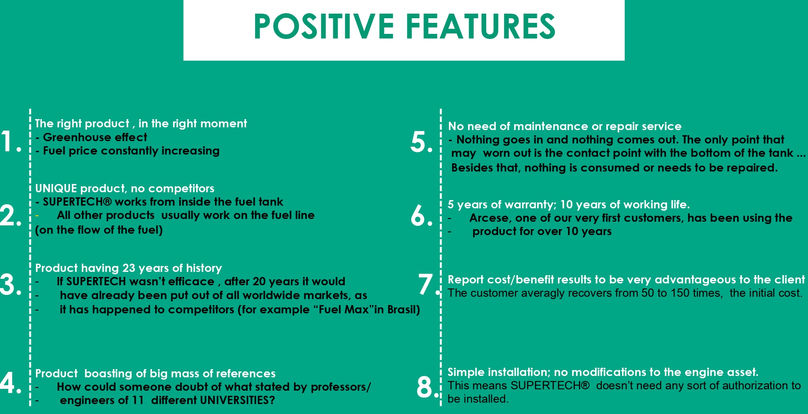 POSITIVE FEATURES

1. The right product , in the right moment
- Greenhouse effect
- Fuel price constantly increasing

2. UNIQUE product, no competitors
- SUPERTECH® works from inside the fuel tank
- All other products usually work on the fuel line
(on the flow of the fuel)

3. Product having 23 years of history
- If SUPERTECH wasn't efficace , after 20 years it would
- have already been put out of all worldwide markets, as
- it has happened to competitors (for example "Fuel Max"in Brasil)

4. Product boasting of big mass of references
- How could someone doubt of what stated by professors/
- engineers of 11 different UNIVERSITIES?

5. No need of maintenance or repair service
- Nothing goes in and nothing comes out. The only point that may worn out is the contact point with the bottom of the tank ... Besides that, nothing is consumed or needs to be repaired.

6. 5 years of warranty; 10 years of working life.
- Arcese, one of our very first customers, has been using the
- product for over 10 years

7. Report cost/benefit results to be very advantageous to the client
The customer averagly recovers from 50 to 150 times, the initial cost.

8. Simple installation; no modifications to the engine asset.
This means SUPERTECH® doesn't need any sort of authorization to be installed.